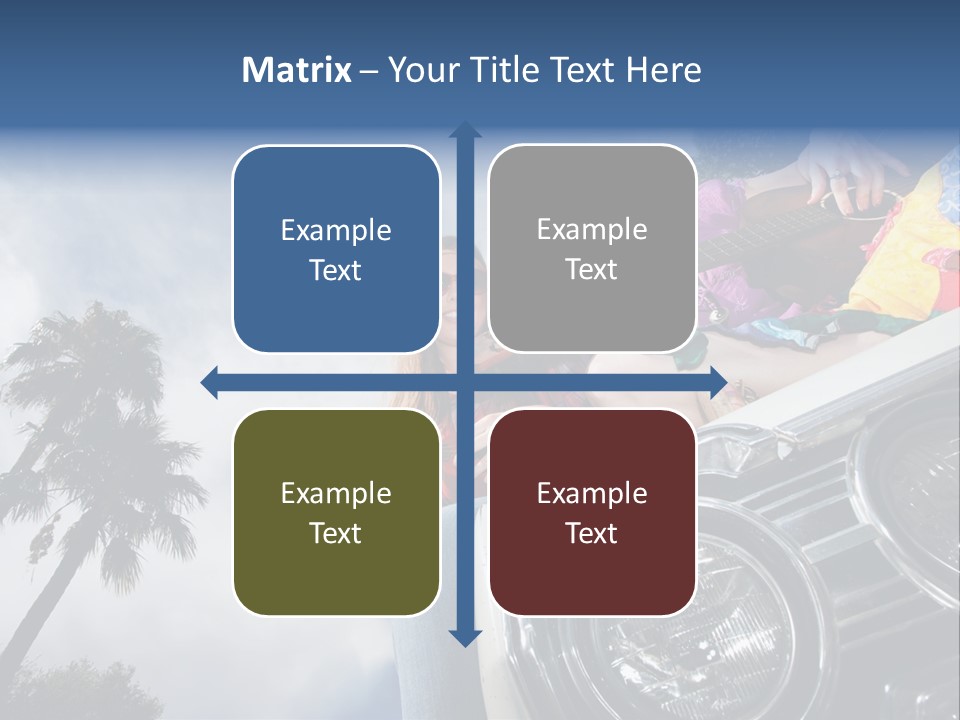 Matrix – Your Title Text Here

Example Text

Example Text

Example Text

Example Text